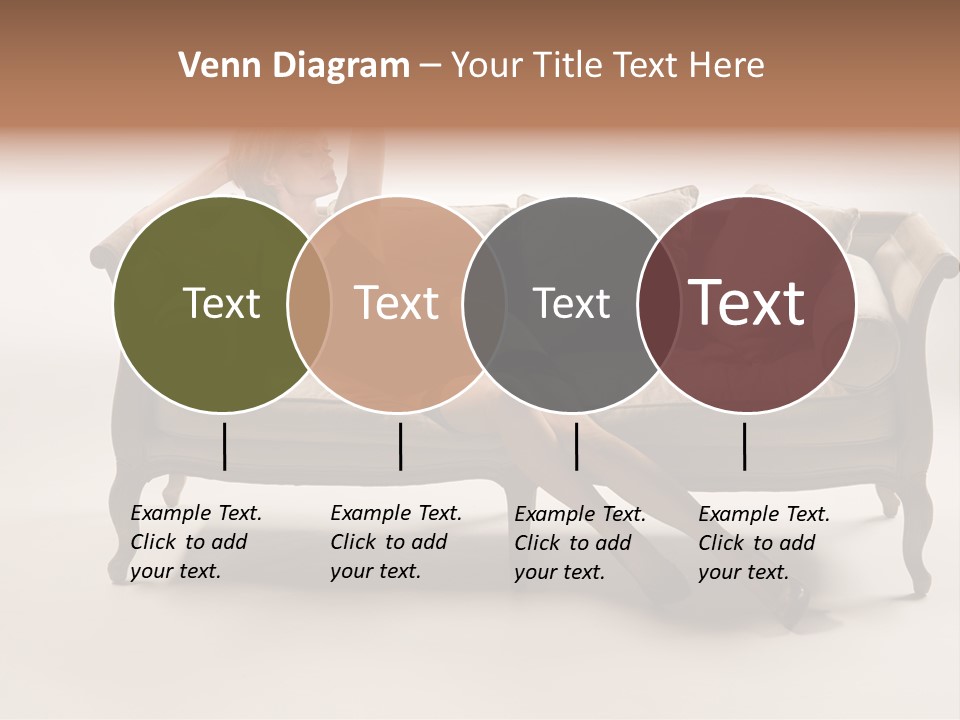 Venn Diagram – Your Title Text Here

Text

Text

Text

Text

Example Text. Click to add your text.

Example Text. Click to add your text.

Example Text. Click to add your text.

Example Text. Click to add your text.